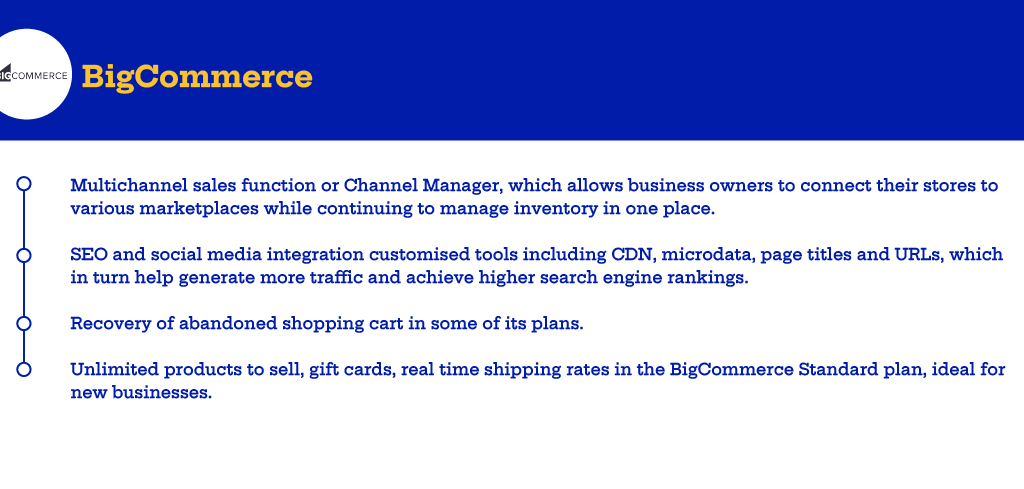 BIGCOMMERCE

BigCommerce

Multichannel sales function or Channel Manager, which allows business owners to connect their stores to various marketplaces while continuing to manage inventory in one place.

SEO and social media integration customised tools including CDN, microdata, page titles and URLs, which in turn help generate more traffic and achieve higher search engine rankings.

Recovery of abandoned shopping cart in some of its plans.

Unlimited products to sell, gift cards, real time shipping rates in the BigCommerce Standard plan, ideal for new businesses.